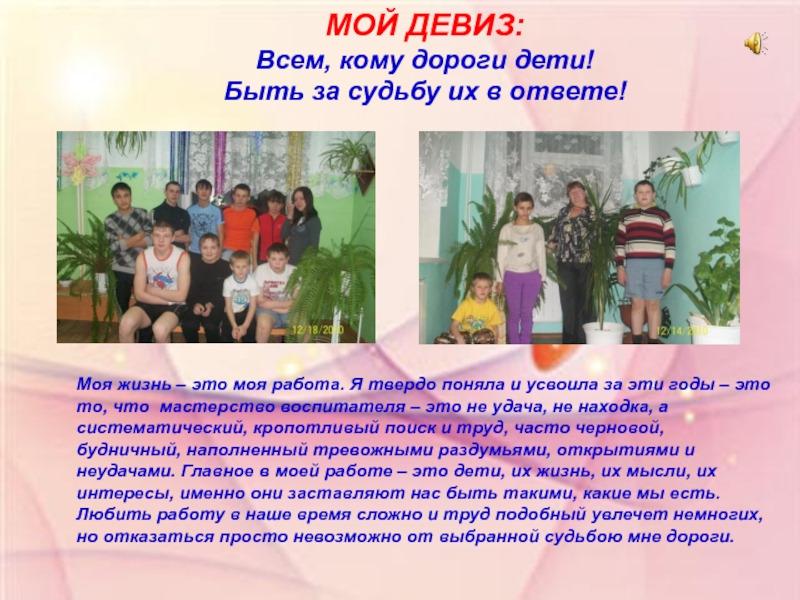 МОЙ ДЕВИЗ:
Всем, кому дороги дети!
Быть за судьбу их в ответе!

12/18/2010

12/14/2010

Моя жизнь – это моя работа. Я твердо поняла и усвоила за эти годы – это то, что мастерство воспитателя – это не удача, не находка, а систематический, кропотливый поиск и труд, часто черновой, будничный, наполненный тревожными раздумьями, открытиями и неудачами. Главное в моей работе – это дети, их жизнь, их мысли, их интересы, именно они заставляют нас быть такими, какие мы есть. Любить работу в наше время сложно и труд подобный увлечет немногих, но отказаться просто невозможно от выбранной судьбою мне дороги.